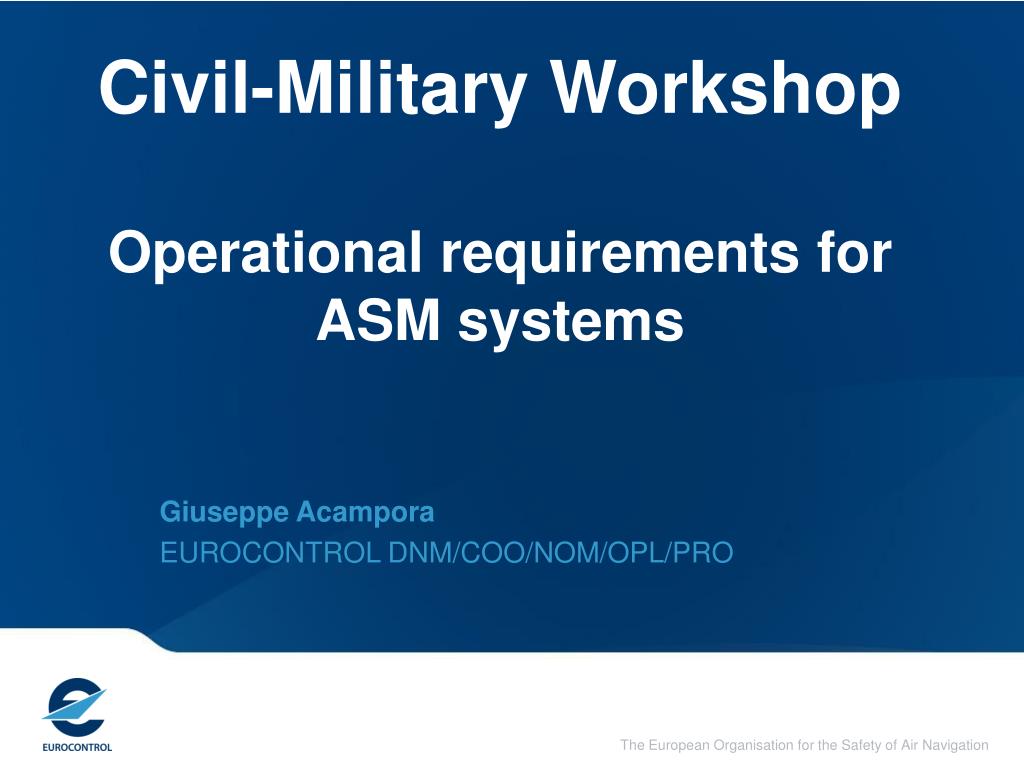 Civil-Military Workshop

Operational requirements for ASM systems

Giuseppe Acampora
EUROCONTROL DNM/COO/NOM/OPL/PRO

EUROCONTROL

The European Organisation for the Safety of Air Navigation